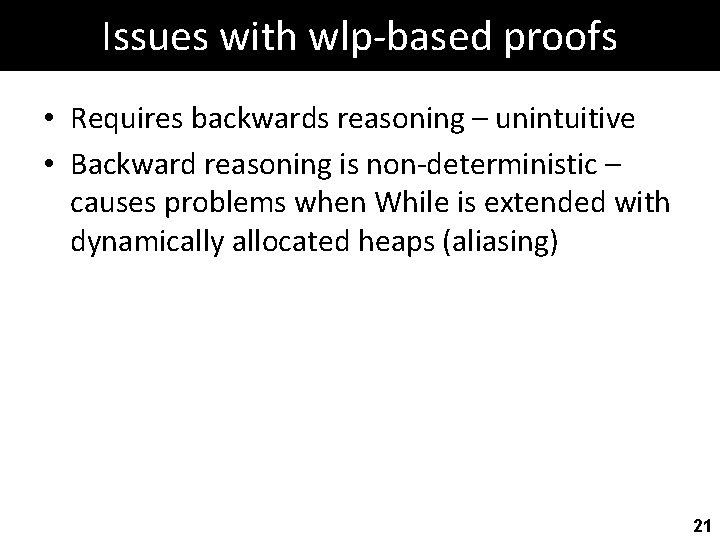 Issues with wlp-based proofs

• Requires backwards reasoning – unintuitive

• Backward reasoning is non-deterministic – causes problems when While is extended with dynamically allocated heaps (aliasing)

21